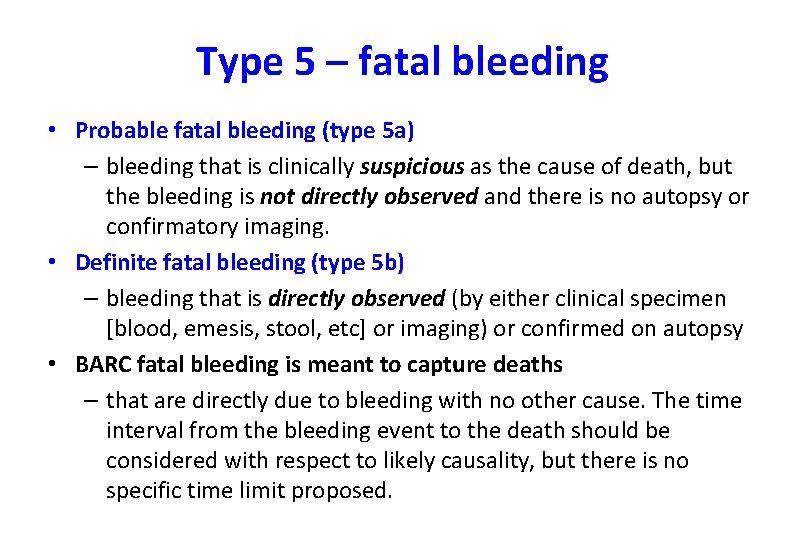 Type 5 – fatal bleeding

• Probable fatal bleeding (type 5a)
– bleeding that is clinically suspicious as the cause of death, but the bleeding is not directly observed and there is no autopsy or confirmatory imaging.

• Definite fatal bleeding (type 5b)
– bleeding that is directly observed (by either clinical specimen [blood, emesis, stool, etc] or imaging) or confirmed on autopsy

• BARC fatal bleeding is meant to capture deaths
– that are directly due to bleeding with no other cause. The time interval from the bleeding event to the death should be considered with respect to likely causality, but there is no specific time limit proposed.